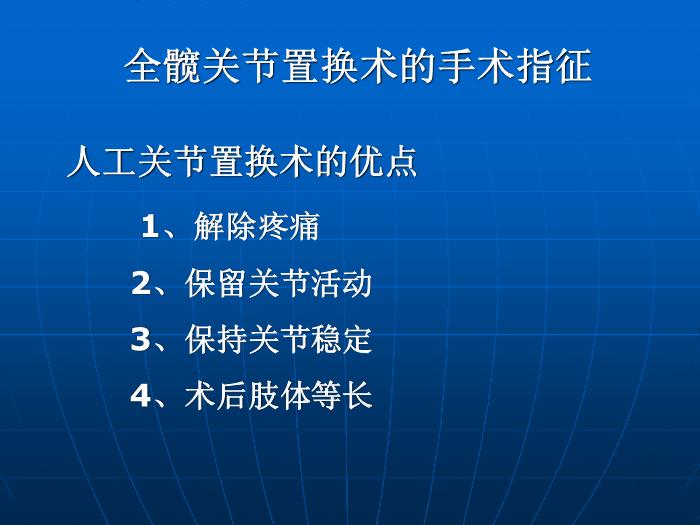 全髋关节置换术的手术指征

人工关节置换术的优点

1、解除疼痛

2、保留关节活动

3、保持关节稳定

4、术后肢体等长